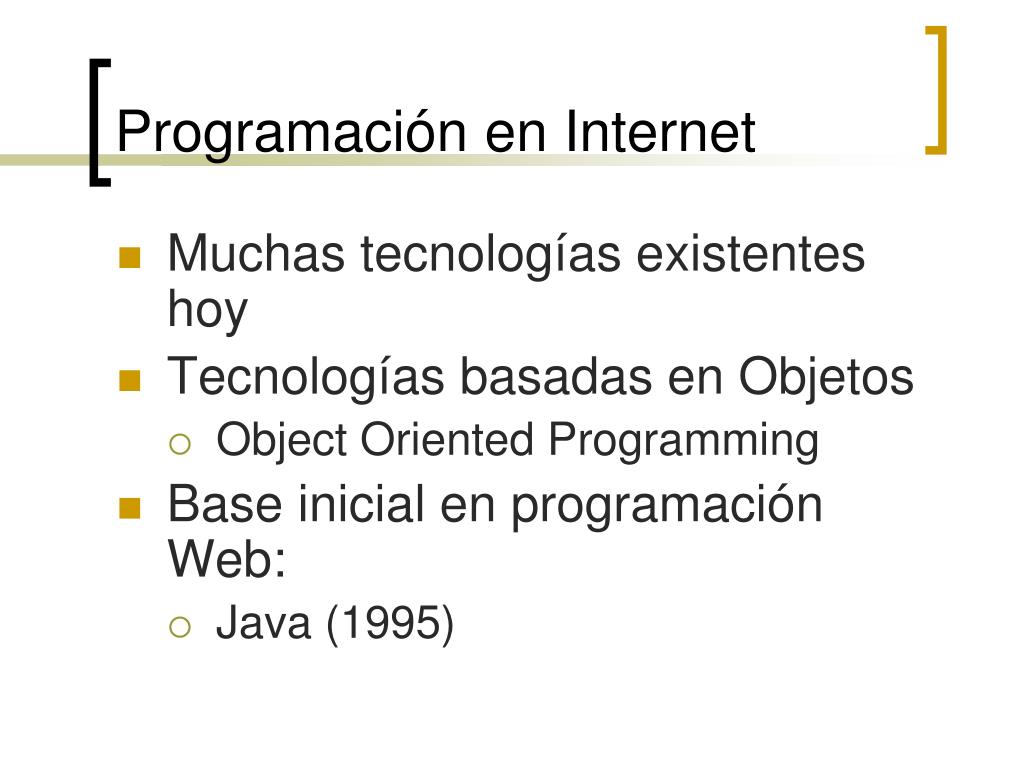 Programación en Internet

- Muchas tecnologías existentes hoy
- Tecnologías basadas en Objetos
  - Object Oriented Programming
- Base inicial en programación Web:
  - Java (1995)